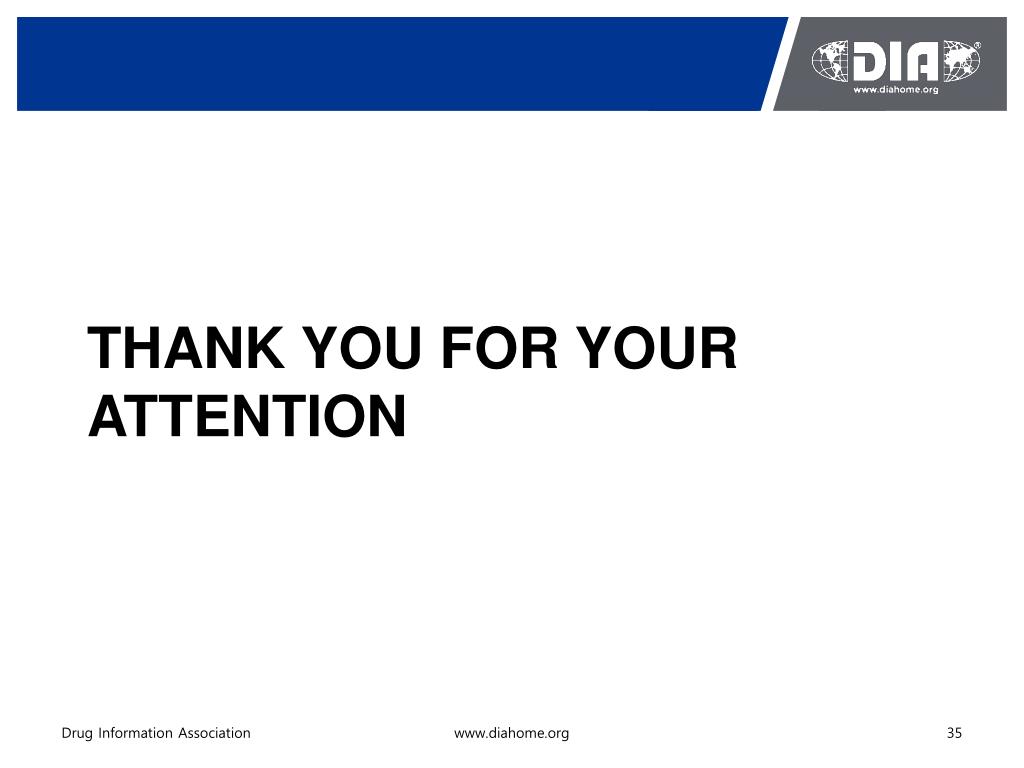 DIA®
www.diahome.org

THANK YOU FOR YOUR ATTENTION

Drug Information Association www.diahome.org 35